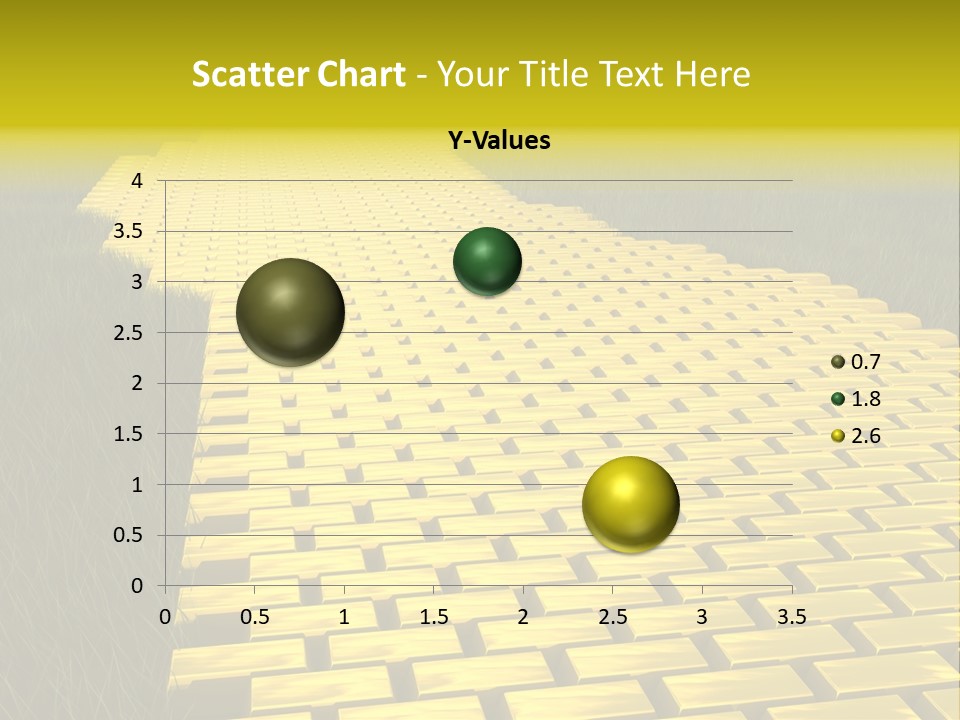 Scatter Chart - Your Title Text Here

Y-Values

4
3.5
3
2.5
2
1.5
1
0.5
0

0 0.5 1 1.5 2 2.5 3 3.5

0.7
1.8
2.6